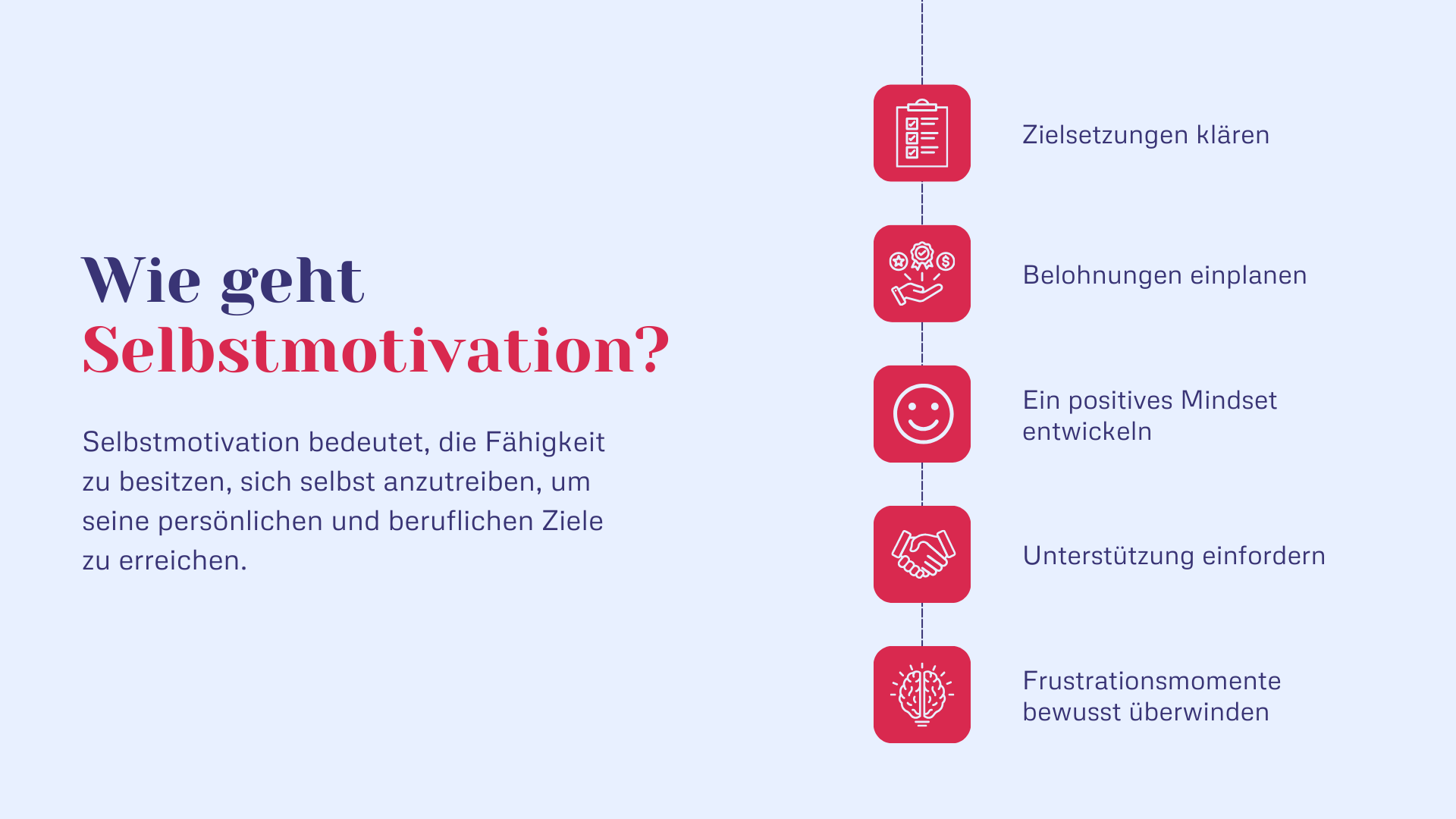 Wie geht Selbstmotivation?

Selbstmotivation bedeutet, die Fähigkeit zu besitzen, sich selbst anzutreiben, um seine persönlichen und beruflichen Ziele zu erreichen.

Zielsetzungen klären

Belohnungen einplanen

Ein positives Mindset entwickeln

Unterstützung einfordern

Frustrationsmomente bewusst überwinden